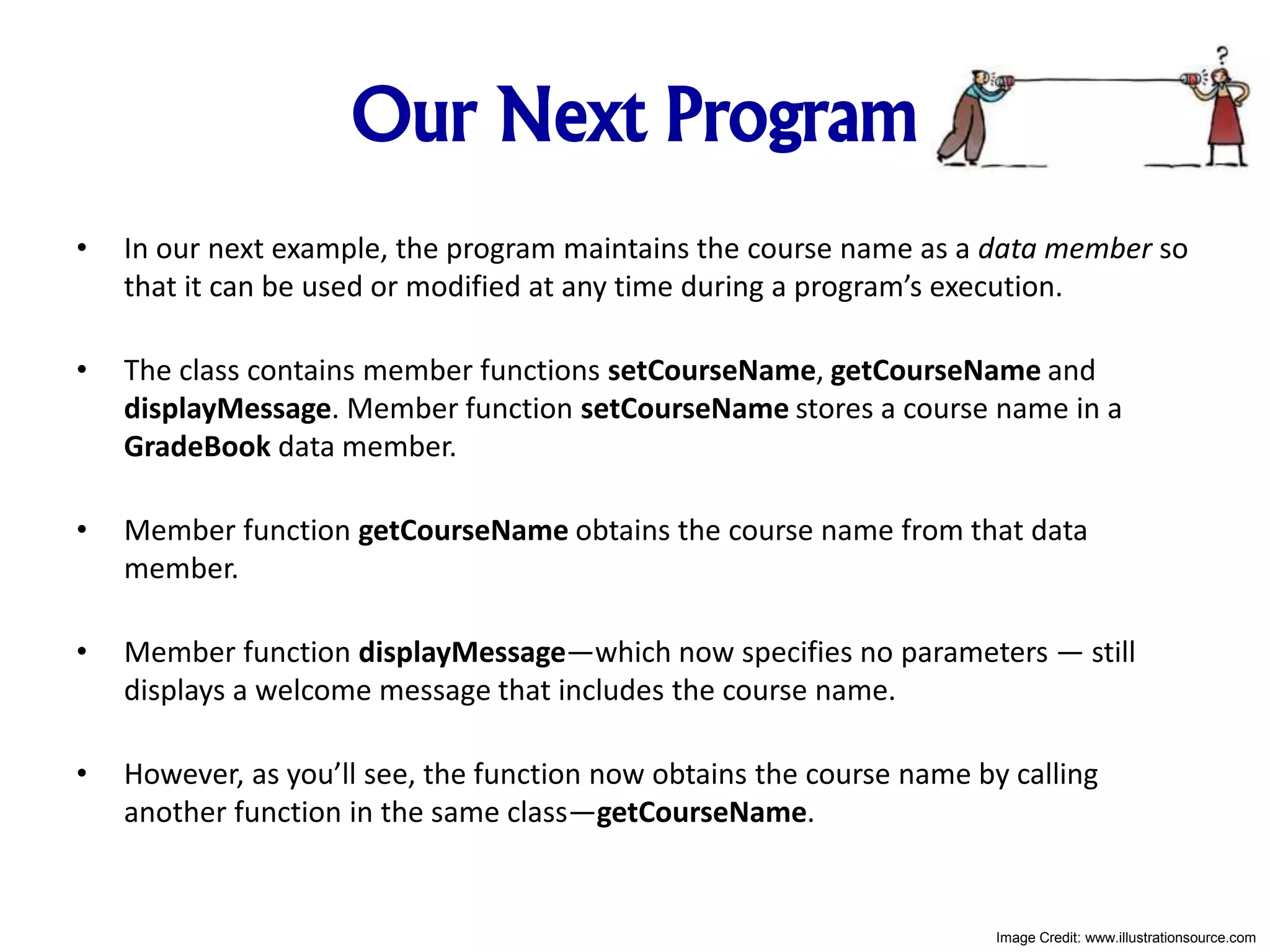 Our Next Program

?

• In our next example, the program maintains the course name as a data member so that it can be used or modified at any time during a program's execution.

• The class contains member functions setCourseName, getCourseName and displayMessage. Member function setCourseName stores a course name in a GradeBook data member.

• Member function getCourseName obtains the course name from that data member.

• Member function displayMessage—which now specifies no parameters — still displays a welcome message that includes the course name.

• However, as you'll see, the function now obtains the course name by calling another function in the same class—getCourseName.

Image Credit: www.illustrationsource.com